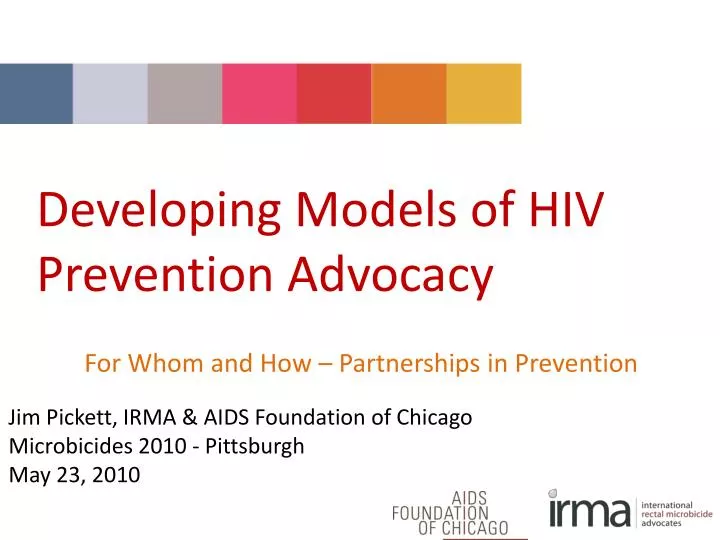 Developing Models of HIV Prevention Advocacy

For Whom and How – Partnerships in Prevention

Jim Pickett, IRMA & AIDS Foundation of Chicago
Microbicides 2010 - Pittsburgh
May 23, 2010

AIDS FOUNDATION OF CHICAGO

irma international rectal microbicide advocates